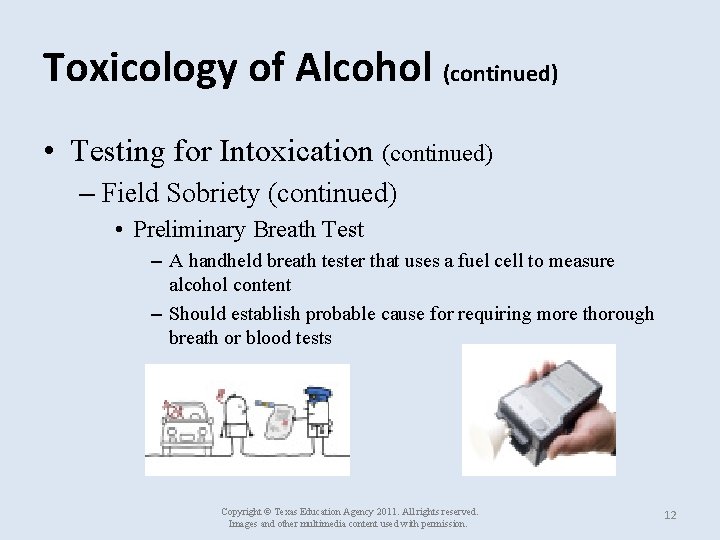 Toxicology of Alcohol (continued)

• Testing for Intoxication (continued)

– Field Sobriety (continued)

• Preliminary Breath Test

– A handheld breath tester that uses a fuel cell to measure alcohol content

– Should establish probable cause for requiring more thorough breath or blood tests

Copyright © Texas Education Agency 2011. All rights reserved.
Images and other multimedia content used with permission.

12